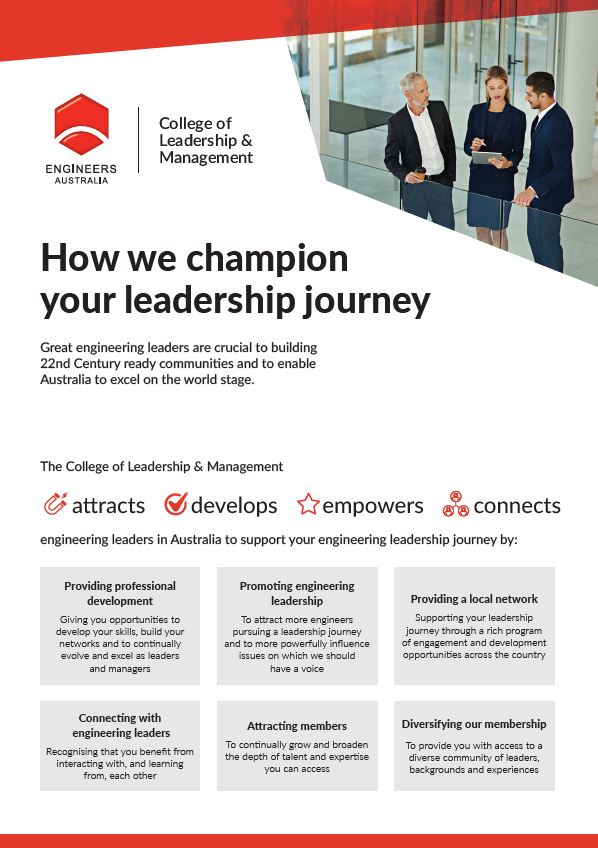 ENGINEERS AUSTRALIA

College of Leadership & Management

How we champion your leadership journey

Great engineering leaders are crucial to building 22nd Century ready communities and to enable Australia to excel on the world stage.

The College of Leadership & Management

attracts develops empowers connects

engineering leaders in Australia to support your engineering leadership journey by:

Providing professional development
Giving you opportunities to develop your skills, build your networks and to continually evolve and excel as leaders and managers

Promoting engineering leadership
To attract more engineers pursuing a leadership journey and to more powerfully influence issues on which we should have a voice

Providing a local network
Supporting your leadership journey through a rich program of engagement and development opportunities across the country

Connecting with engineering leaders
Recognising that you benefit from interacting with, and learning from, each other

Attracting members
To continually grow and broaden the depth of talent and expertise you can access

Diversifying our membership
To provide you with access to a diverse community of leaders, backgrounds and experiences